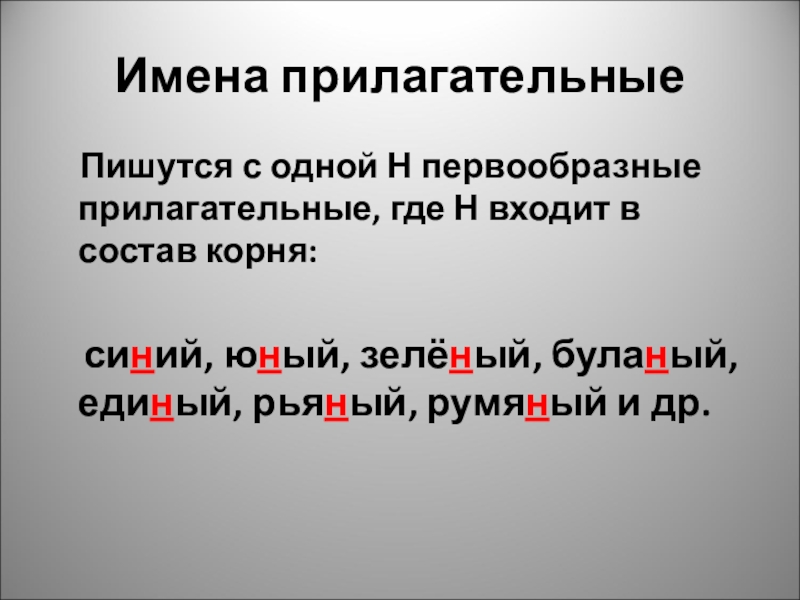 Имена прилагательные

Пишутся с одной Н первообразные прилагательные, где Н входит в состав корня:

синий, юный, зелёный, буланый, единый, рьяный, румяный и др.